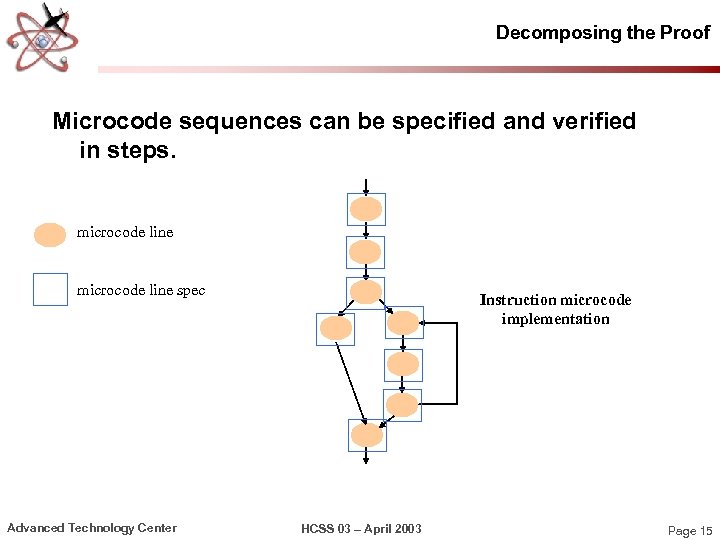 Decomposing the Proof

Microcode sequences can be specified and verified in steps.

microcode line

microcode line spec

Instruction microcode implementation

Advanced Technology Center

HCSS 03 – April 2003

Page 15